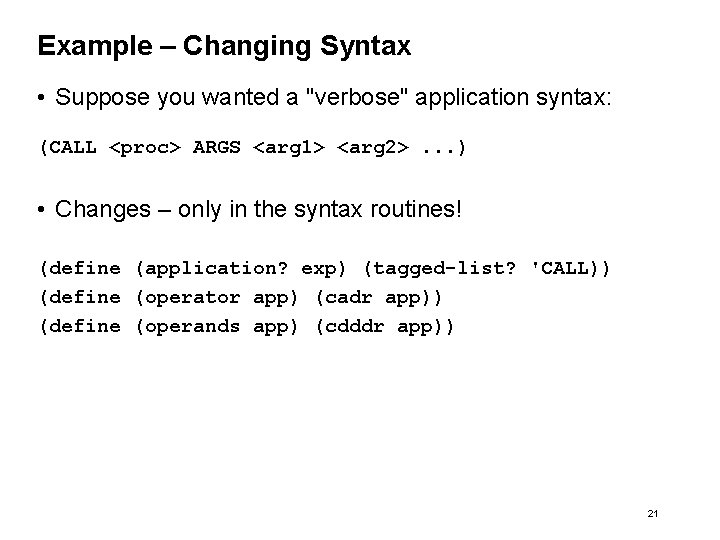 Example – Changing Syntax

• Suppose you wanted a "verbose" application syntax:

(CALL <proc> ARGS <arg1> <arg2> ...)

• Changes – only in the syntax routines!

(define (application? exp) (tagged-list? 'CALL))
(define (operator app) (cadr app))
(define (operands app) (cdddr app))

21